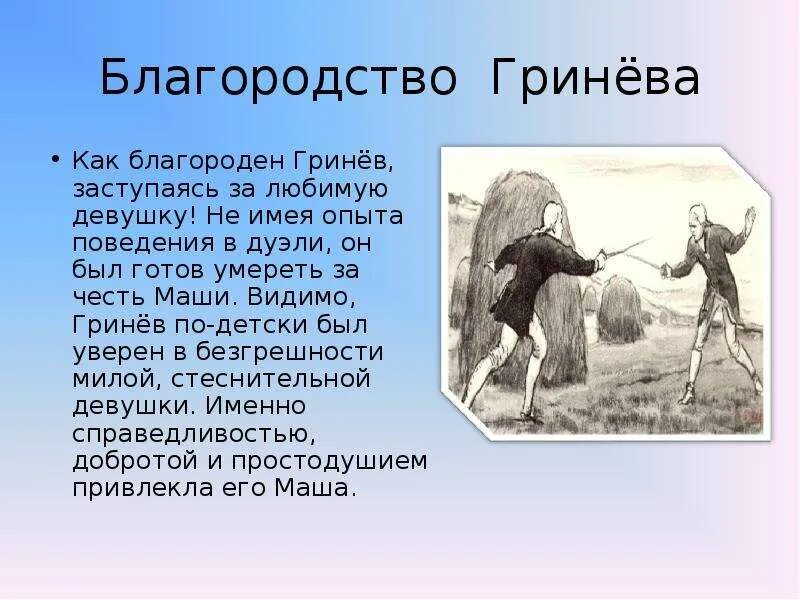 Благородство Гринёва

• Как благороден Гринёв, заступаясь за любимую девушку! Не имея опыта поведения в дуэли, он был готов умереть за честь Маши. Видимо, Гринёв по-детски был уверен в безгрешности милой, стеснительной девушки. Именно справедливостью, добротой и простодушием привлекла его Маша.